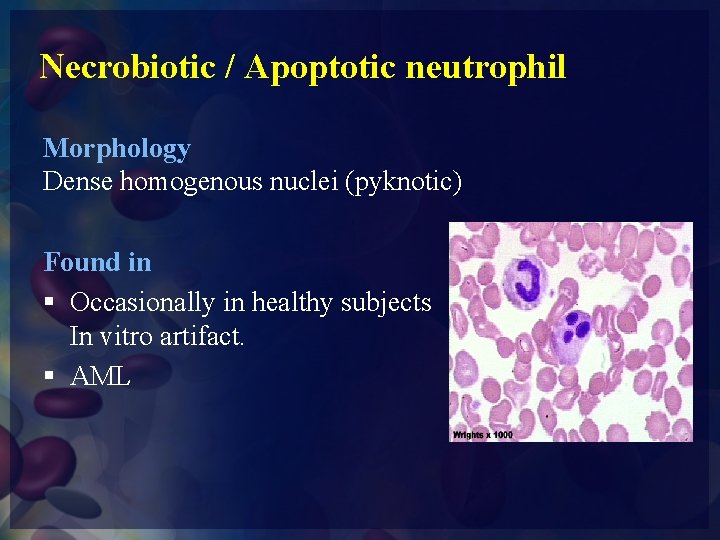 Necrobiotic / Apoptotic neutrophil

Morphology
Dense homogenous nuclei (pyknotic)

Found in
▪ Occasionally in healthy subjects
In vitro artifact.
▪ AML

Wrights x 1000